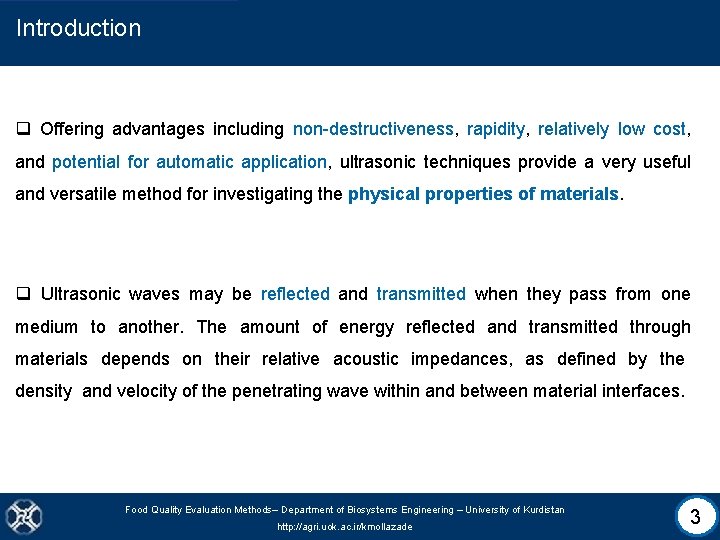 Introduction

❑ Offering advantages including non-destructiveness, rapidity, relatively low cost, and potential for automatic application, ultrasonic techniques provide a very useful and versatile method for investigating the physical properties of materials.

❑ Ultrasonic waves may be reflected and transmitted when they pass from one medium to another. The amount of energy reflected and transmitted through materials depends on their relative acoustic impedances, as defined by the density and velocity of the penetrating wave within and between material interfaces.

Food Quality Evaluation Methods– Department of Biosystems Engineering – University of Kurdistan
http://agri.uok.ac.ir/kmollazade

3